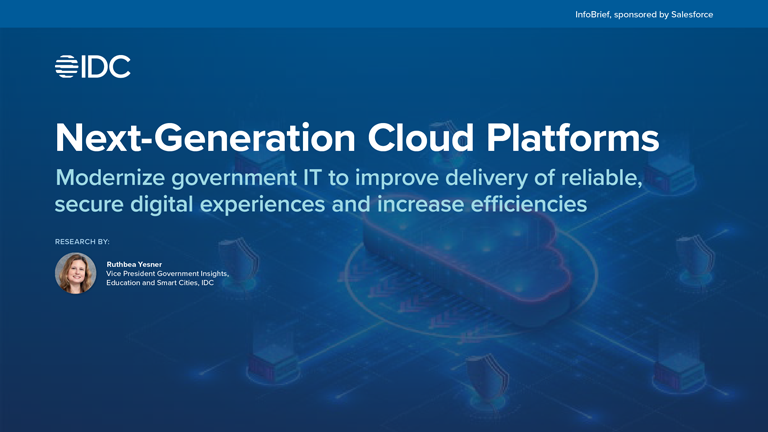 InfoBrief, sponsored by Salesforce

IDC

Next-Generation Cloud Platforms

Modernize government IT to improve delivery of reliable, secure digital experiences and increase efficiencies

RESEARCH BY:

Ruthbea Yesner
Vice President Government Insights, Education and Smart Cities, IDC